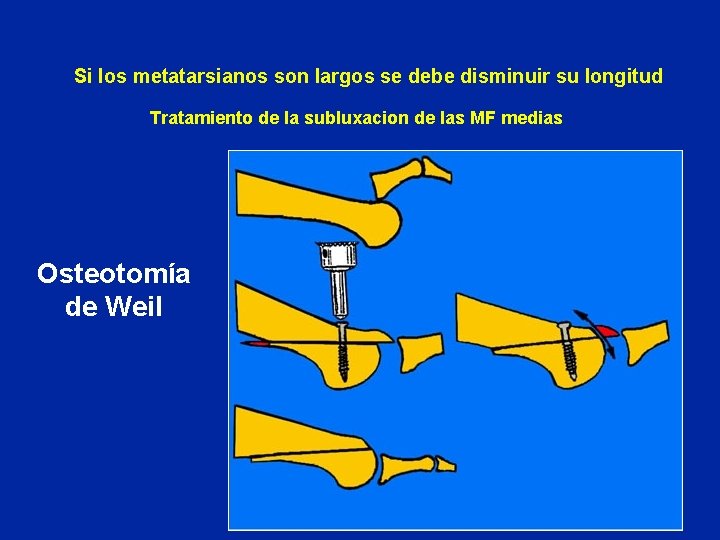 Si los metatarsianos son largos se debe disminuir su longitud

Tratamiento de la subluxacion de las MF medias

Osteotomía de Weil